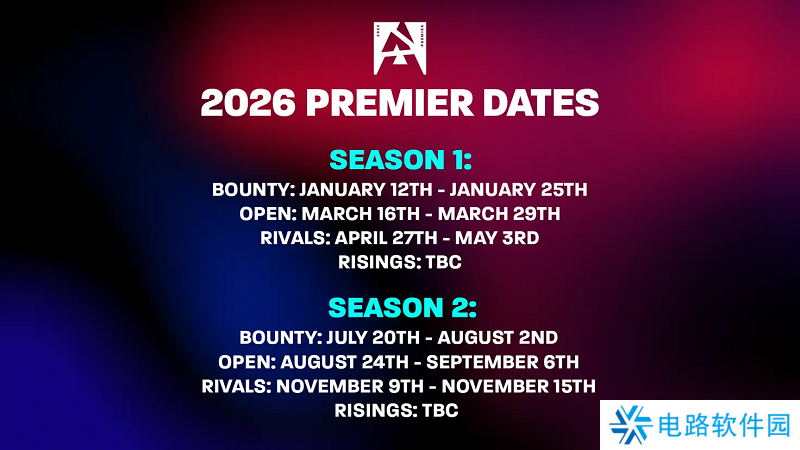 PREMIER

2026 PREMIER DATES

SEASON 1:
BOUNTY: JANUARY 12TH - JANUARY 25TH
OPEN: MARCH 16TH - MARCH 29TH
RIVALS: APRIL 27TH - MAY 3RD
RISINGS: TBC

SEASON 2:
BOUNTY: JULY 20TH - AUGUST 2ND
OPEN: AUGUST 24TH - SEPTEMBER 6TH
RIVALS: NOVEMBER 9TH - NOVEMBER 15TH
RISINGS: TBC

电路软件园